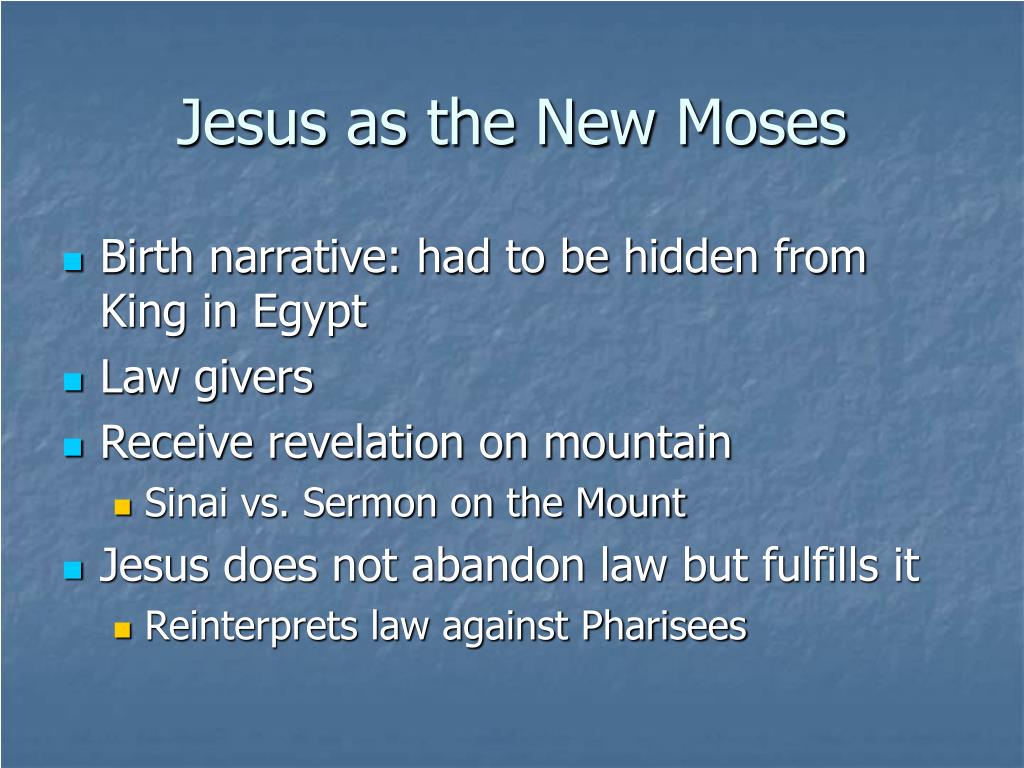 Jesus as the New Moses

- Birth narrative: had to be hidden from King in Egypt
- Law givers
- Receive revelation on mountain
  - Sinai vs. Sermon on the Mount
- Jesus does not abandon law but fulfills it
  - Reinterprets law against Pharisees